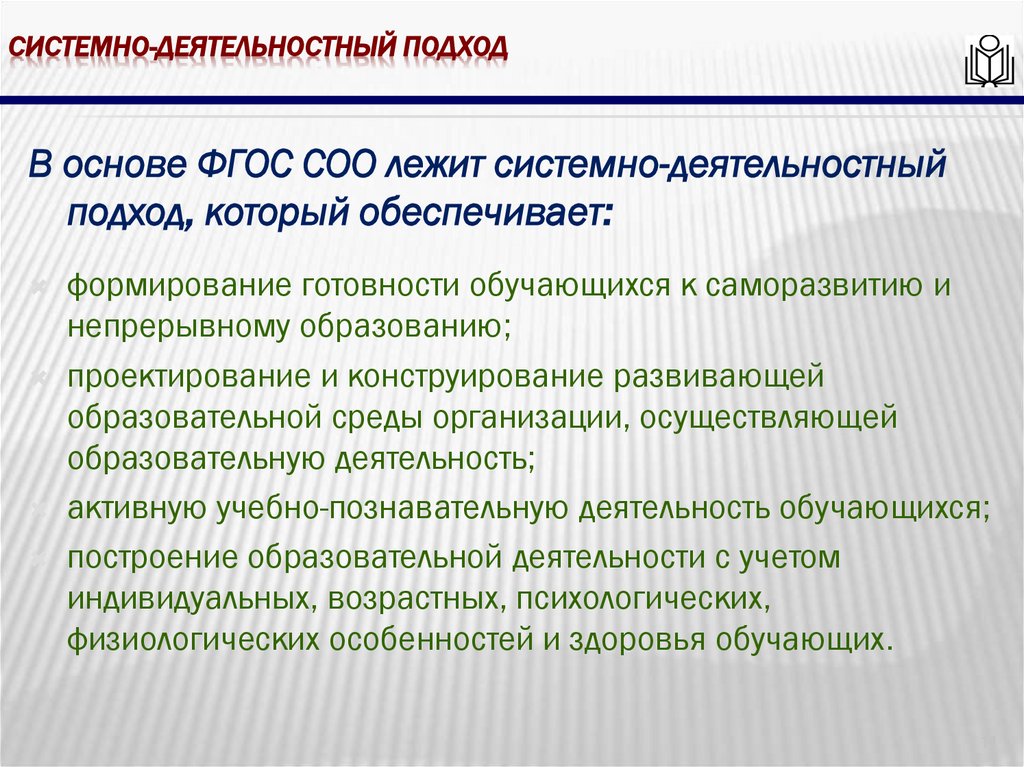 СИСТЕМНО-ДЕЯТЕЛЬНОСТНЫЙ ПОДХОД

В основе ФГОС СОО лежит системно-деятельностный подход, который обеспечивает:

формирование готовности обучающихся к саморазвитию и непрерывному образованию;

проектирование и конструирование развивающей образовательной среды организации, осуществляющей образовательную деятельность;

активную учебно-познавательную деятельность обучающихся;

построение образовательной деятельности с учетом индивидуальных, возрастных, психологических, физиологических особенностей и здоровья обучающих.